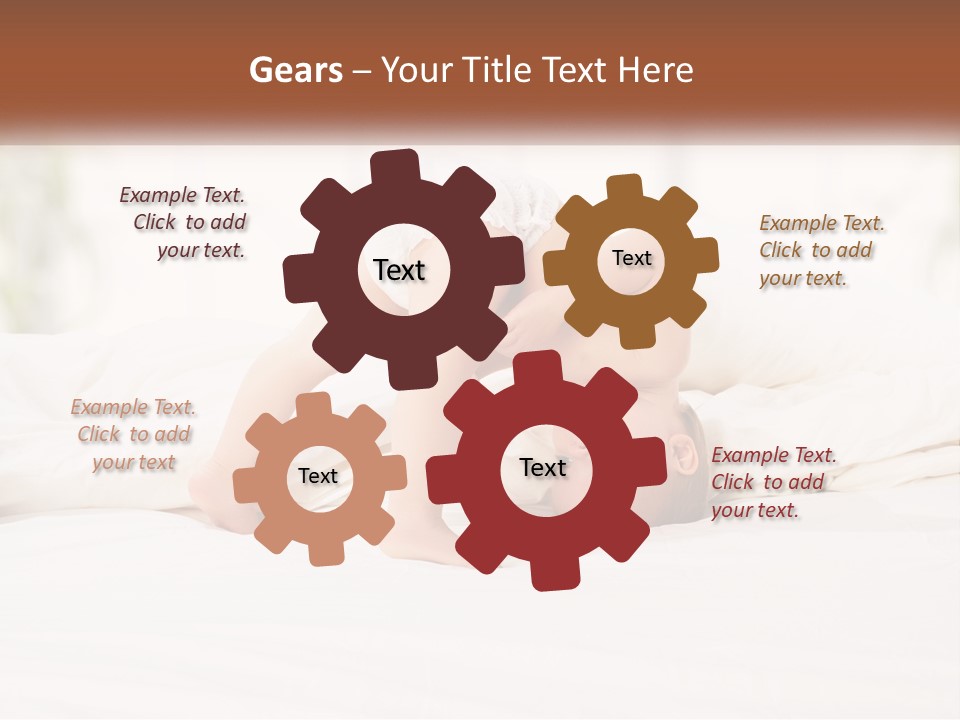 Gears – Your Title Text Here

Example Text. Click to add your text.

Text

Text

Example Text. Click to add your text.

Example Text. Click to add your text

Text

Text

Example Text. Click to add your text.